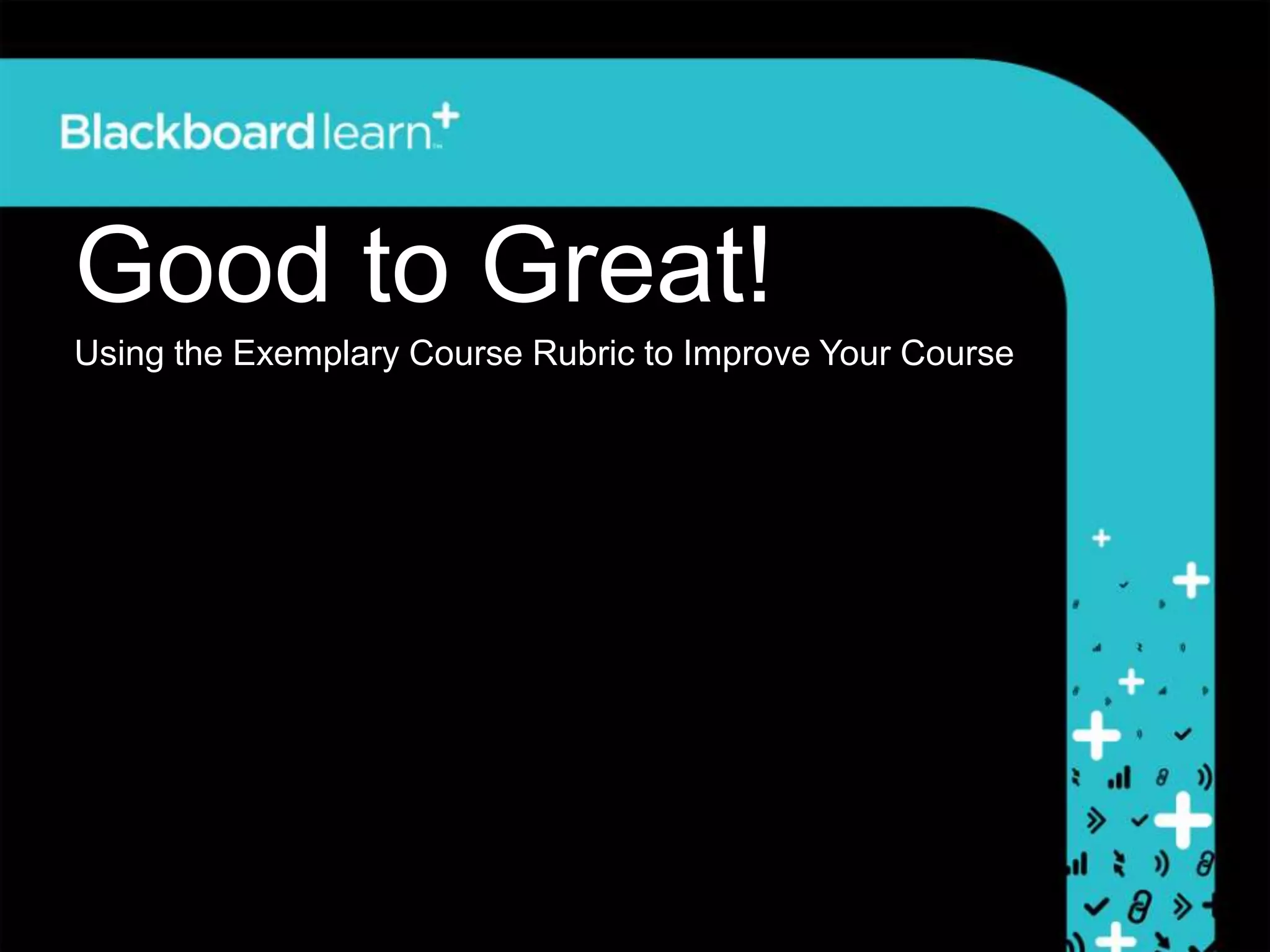 Blackboard learn+

Good to Great!

Using the Exemplary Course Rubric to Improve Your Course